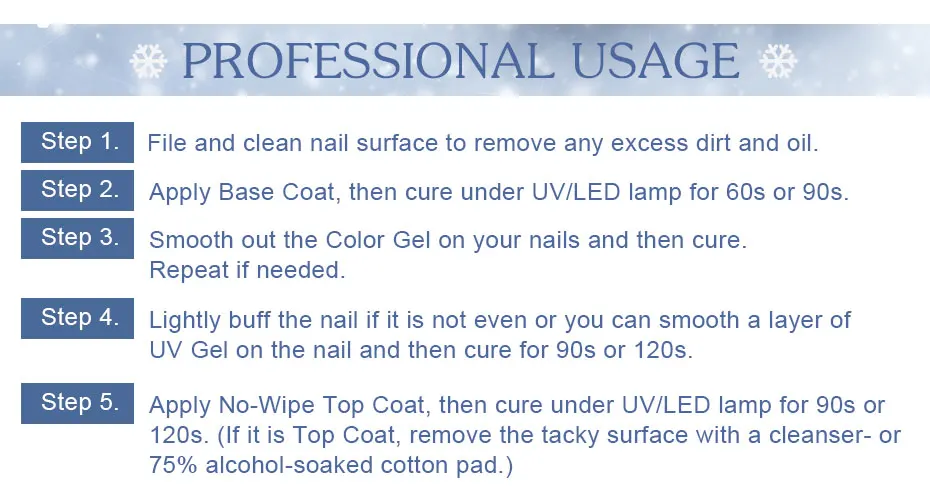 PROFESSIONAL USAGE

Step 1. File and clean nail surface to remove any excess dirt and oil.

Step 2. Apply Base Coat, then cure under UV/LED lamp for 60s or 90s.

Step 3. Smooth out the Color Gel on your nails and then cure. Repeat if needed.

Step 4. Lightly buff the nail if it is not even or you can smooth a layer of UV Gel on the nail and then cure for 90s or 120s.

Step 5. Apply No-Wipe Top Coat, then cure under UV/LED lamp for 90s or 120s. (If it is Top Coat, remove the tacky surface with a cleanser- or 75% alcohol-soaked cotton pad.)